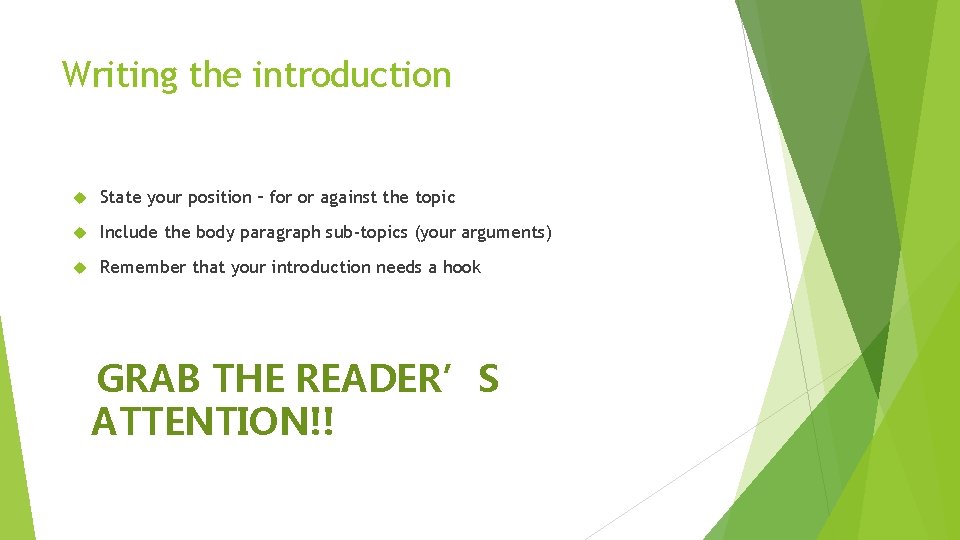 Writing the introduction

State your position – for or against the topic

Include the body paragraph sub-topics (your arguments)

Remember that your introduction needs a hook

GRAB THE READER’S ATTENTION!!